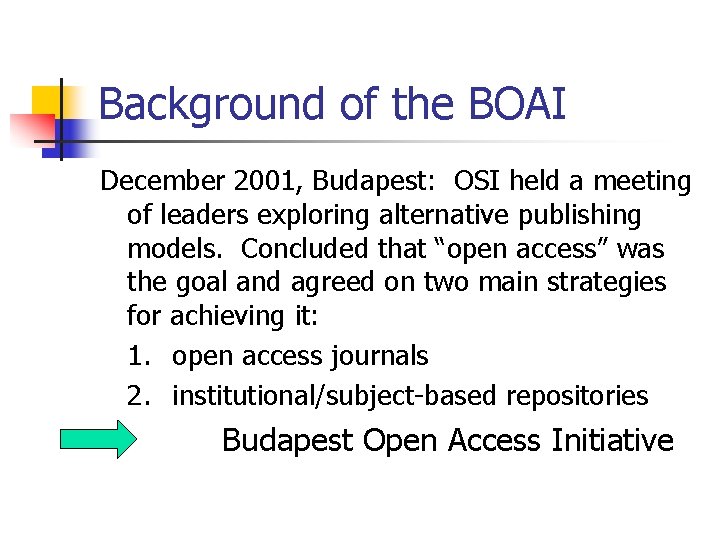 Background of the BOAI

December 2001, Budapest: OSI held a meeting of leaders exploring alternative publishing models. Concluded that “open access” was the goal and agreed on two main strategies for achieving it:

1. open access journals
2. institutional/subject-based repositories

Budapest Open Access Initiative